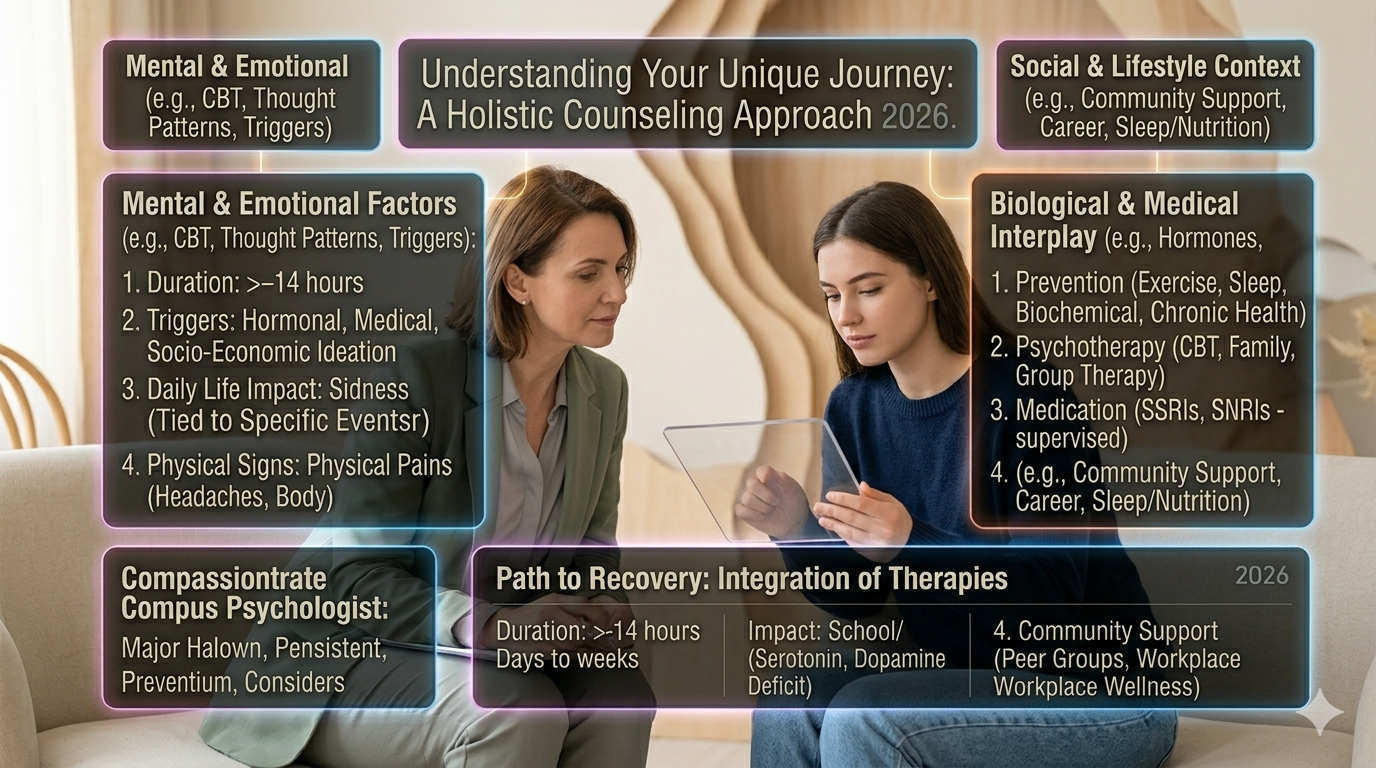 Mental & Emotional
(e.g., CBT, Thought Patterns, Triggers)

Understanding Your Unique Journey: A Holistic Counseling Approach 2026.

Social & Lifestyle Context
(e.g., Community Support, Career, Sleep/Nutrition)

Mental & Emotional Factors
(e.g., CBT, Thought Patterns, Triggers):

1. Duration: >–14 hours
2. Triggers: Hormonal, Medical, Socio-Economic Ideation
3. Daily Life Impact: Sidness (Tied to Specific Eventsr)
4. Physical Signs: Physical Pains (Headaches, Body)

Biological & Medical Interplay (e.g., Hormones,

1. Prevention (Exercise, Sleep, Biochemical, Chronic Health)
2. Psychotherapy (CBT, Family, Group Therapy)
3. Medication (SSRIs, SNRIs - supervised)
4. (e.g., Community Support, Career, Sleep/Nutrition)

Compassiontrate Compus Psychologist:
Major Halown, Pensistent, Preventium, Considers

Path to Recovery: Integration of Therapies
2026

Duration: >-14 hours
Days to weeks

Impact: School/
(Serotonin, Dopamine Deficit)

4. Community Support
(Peer Groups, Workplace Workplace Wellness)